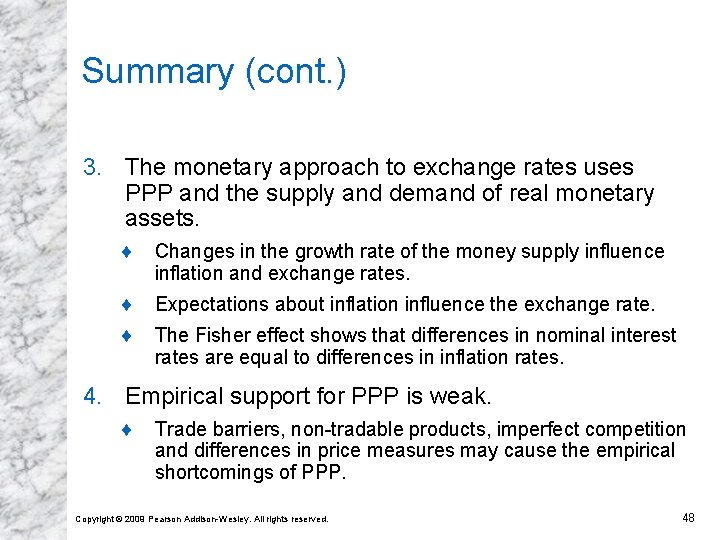 Summary (cont.)

3. The monetary approach to exchange rates uses PPP and the supply and demand of real monetary assets.

♦ Changes in the growth rate of the money supply influence inflation and exchange rates.

♦ Expectations about inflation influence the exchange rate.

♦ The Fisher effect shows that differences in nominal interest rates are equal to differences in inflation rates.

4. Empirical support for PPP is weak.

♦ Trade barriers, non-tradable products, imperfect competition and differences in price measures may cause the empirical shortcomings of PPP.

Copyright © 2009 Pearson Addison-Wesley. All rights reserved.

48